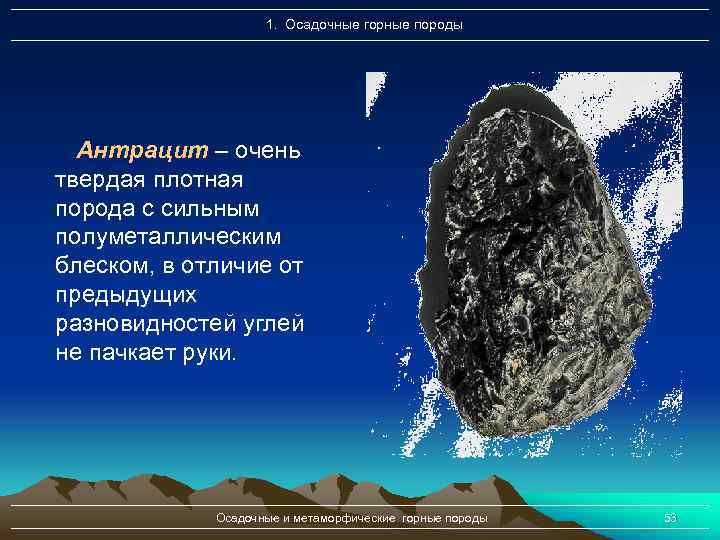 1. Осадочные горные породы

Антрацит – очень твердая плотная порода с сильным полуметаллическим блеском, в отличие от предыдущих разновидностей углей не пачкает руки.

Осадочные и метаморфические горные породы

53